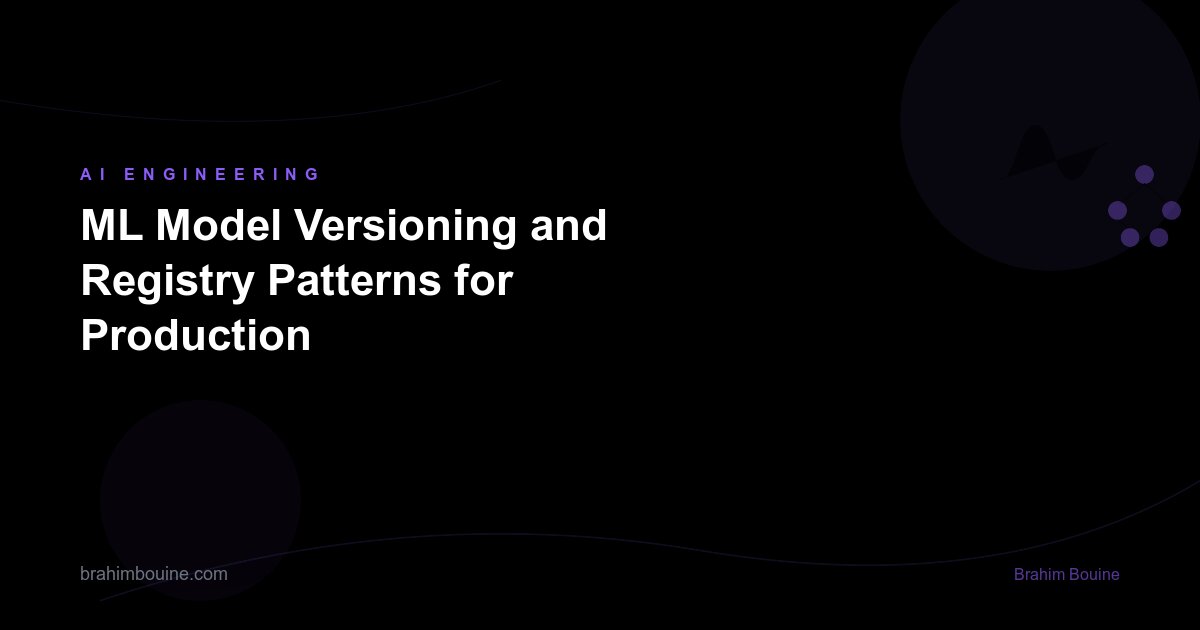 AI ENGINEERING

ML Model Versioning and Registry Patterns for Production

brahimbouine.com

Brahim Bouine